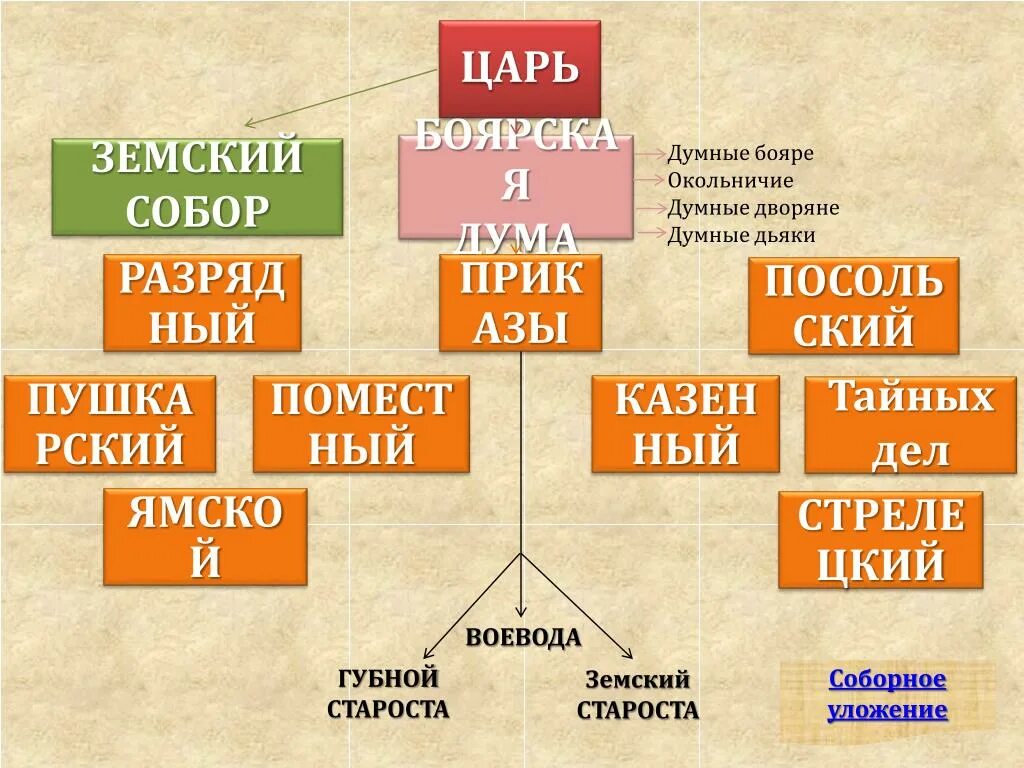 ЦАРЬ

ЗЕМСКИЙ СОБОР

БОЯРСКАЯ ДУМА

Думные бояре
Окольничие
Думные дворяне
Думные дьяки

РАЗРЯДНЫЙ

ПРИКАЗЫ

ПОСОЛЬСКИЙ

ПУШКАРСКИЙ

ПОМЕСТНЫЙ

КАЗЕННЫЙ

Тайных дел

ЯМСКОЙ

СТРЕЛЕЦКИЙ

ВОЕВОДА

ГУБНОЙ СТАРОСТА

Земский СТАРОСТА

Соборное уложение